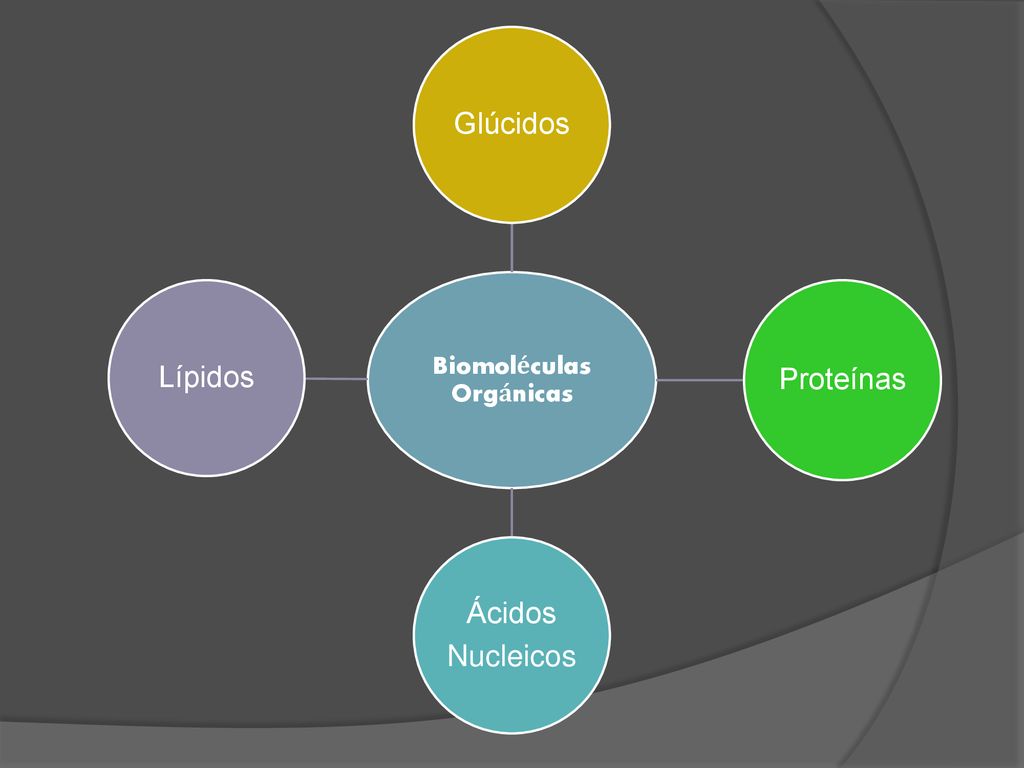 Glúcidos

Lípidos

Biomoléculas Orgánicas

Proteínas

Ácidos Nucleicos